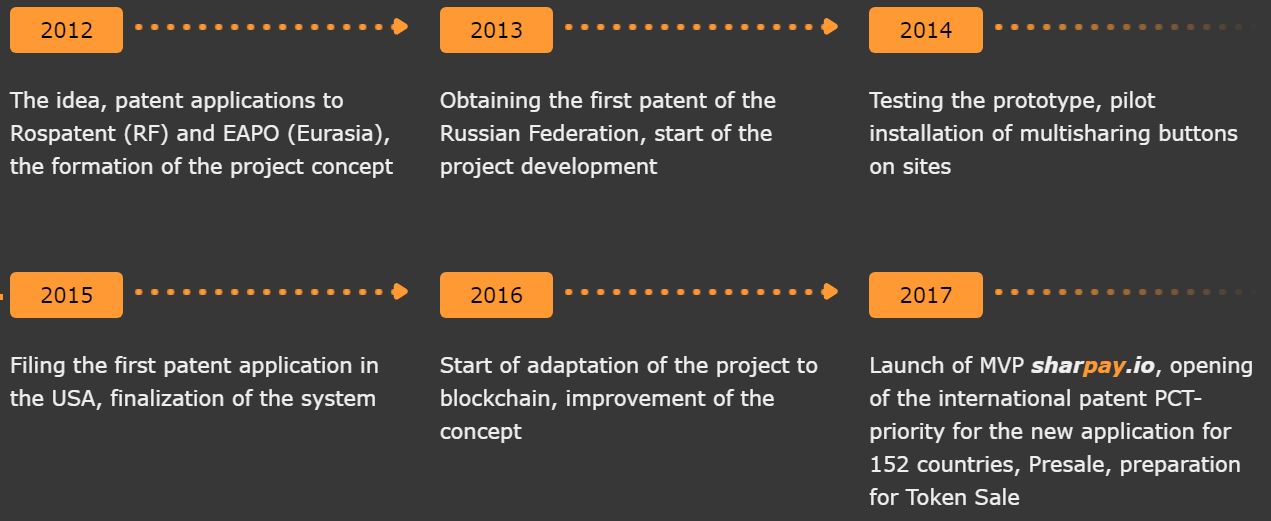 2012

The idea, patent applications to Rospatent (RF) and EAPO (Eurasia), the formation of the project concept

2013

Obtaining the first patent of the Russian Federation, start of the project development

2014

Testing the prototype, pilot installation of multisharing buttons on sites

2015

Filing the first patent application in the USA, finalization of the system

2016

Start of adaptation of the project to blockchain, improvement of the concept

2017

Launch of MVP sharpay.io, opening of the international patent PCT-priority for the new application for 152 countries, Presale, preparation for Token Sale